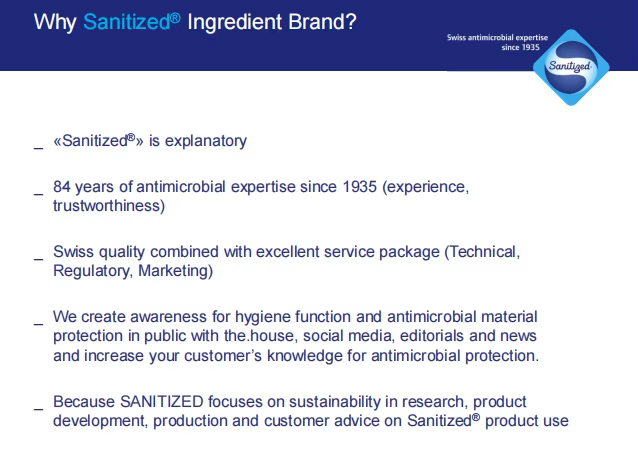 Why Sanitized® Ingredient Brand?

Swiss antimicrobial expertise since 1935

Sanitized

_ «Sanitized®» is explanatory

_ 84 years of antimicrobial expertise since 1935 (experience, trustworthiness)

_ Swiss quality combined with excellent service package (Technical, Regulatory, Marketing)

_ We create awareness for hygiene function and antimicrobial material protection in public with the.house, social media, editorials and news and increase your customer's knowledge for antimicrobial protection.

_ Because SANITIZED focuses on sustainability in research, product development, production and customer advice on Sanitized® product use